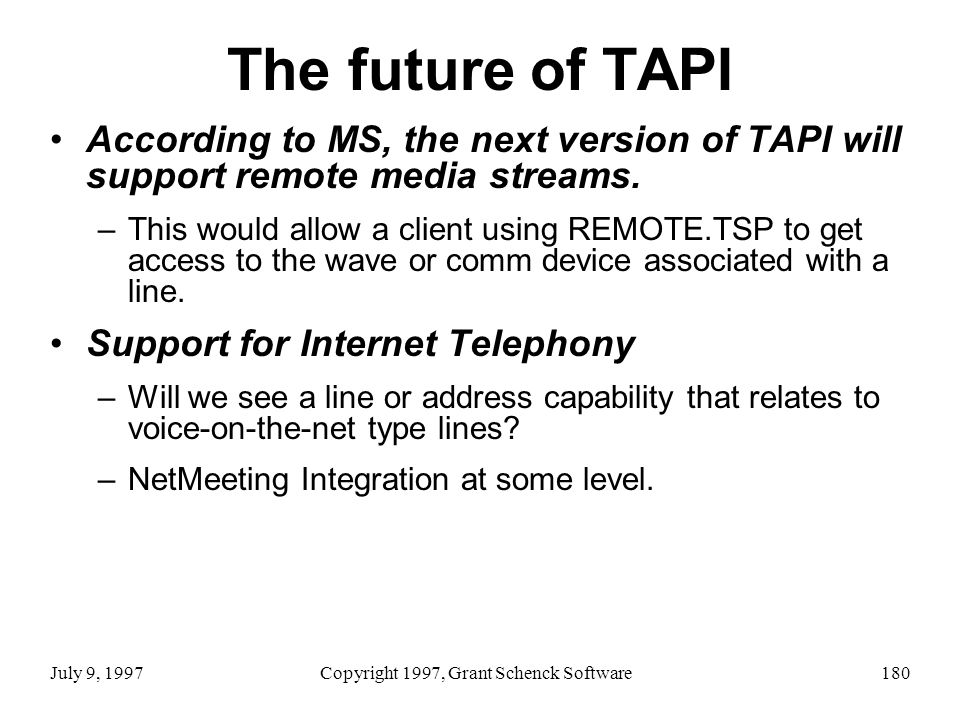 The future of TAPI

• According to MS, the next version of TAPI will support remote media streams.

– This would allow a client using REMOTE.TSP to get access to the wave or comm device associated with a line.

• Support for Internet Telephony

– Will we see a line or address capability that relates to voice-on-the-net type lines?

– NetMeeting Integration at some level.

July 9, 1997

Copyright 1997, Grant Schenck Software

180